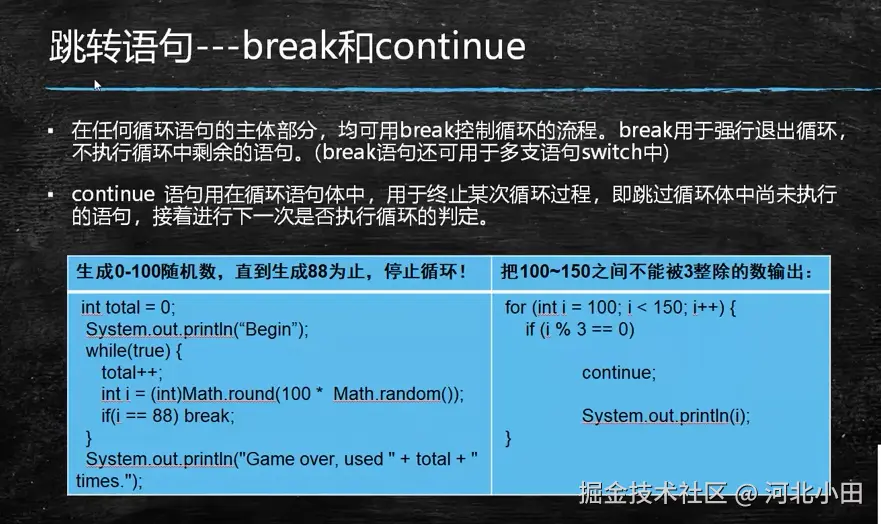 跳转语句---break和continue

▪ 在任何循环语句的主体部分，均可用break控制循环的流程。break用于强行退出循环，不执行循环中剩余的语句。(break语句还可用于多支语句switch中)

▪ continue 语句用在循环语句体中，用于终止某次循环过程，即跳过循环体中尚未执行的语句，接着进行下一次是否执行循环的判定。

| 生成0-100随机数，直到生成88为止，停止循环！ | 把100~150之间不能被3整除的数输出： |
|---|---|
| int total = 0;<br>System.out.println(“Begin”);<br>while(true) {<br>total++;<br>int i = (int)Math.round(100 * Math.random());<br>if(i == 88) break;<br>}<br>System.out.println("Game over, used " + total + " times."); | for (int i = 100; i < 150; i++) {<br>if (i % 3 == 0)<br>continue;<br>System.out.println(i);<br>} |

掘金技术社区 @ 河北小田